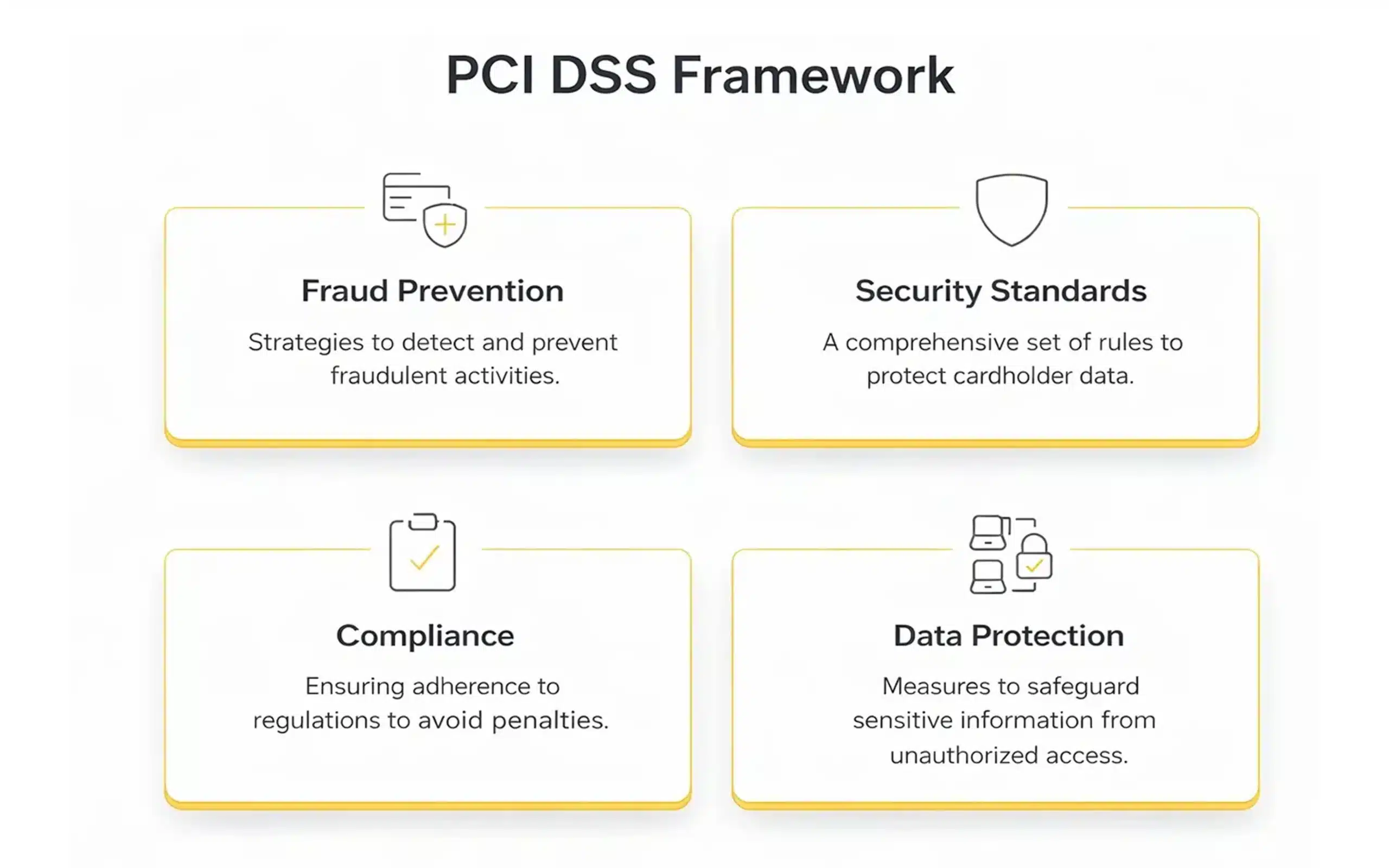 PCI DSS Framework

Fraud Prevention

Strategies to detect and prevent fraudulent activities.

Security Standards

A comprehensive set of rules to protect cardholder data.

Compliance

Ensuring adherence to regulations to avoid penalties.

Data Protection

Measures to safeguard sensitive information from unauthorized access.